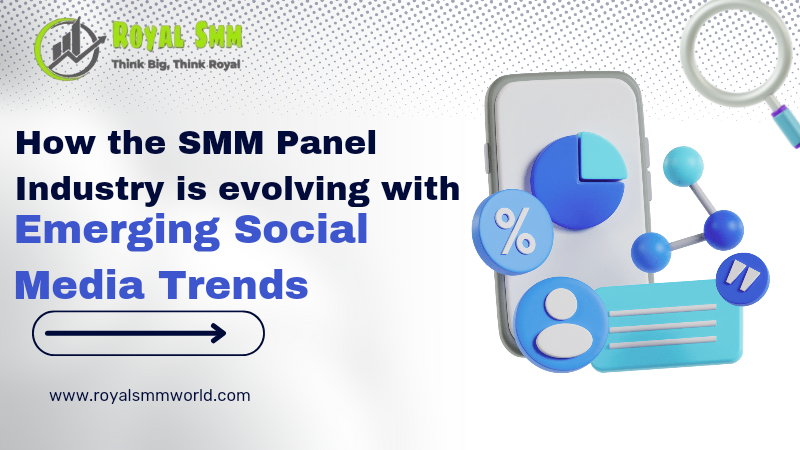 Royal Smm
Think Big, Think Royal

How the SMM Panel Industry is evolving with Emerging Social Media Trends

%

www.royalsmmworld.com